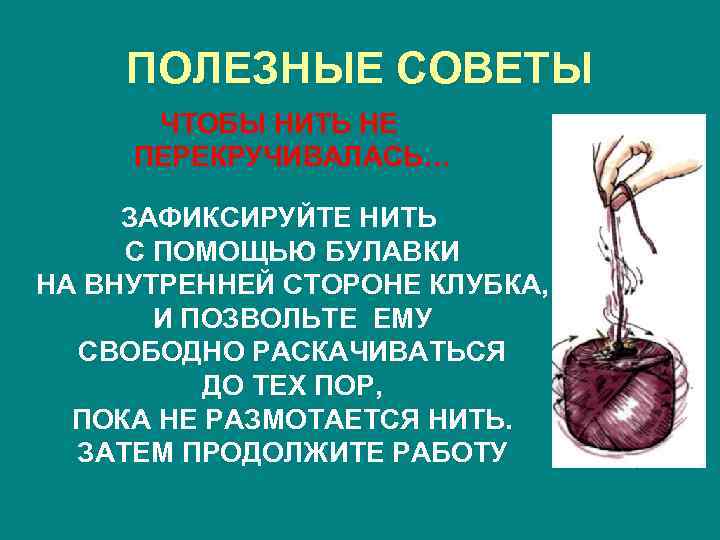 ПОЛЕЗНЫЕ СОВЕТЫ

ЧТОБЫ НИТЬ НЕ ПЕРЕКРУЧИВАЛАСЬ…

ЗАФИКСИРУЙТЕ НИТЬ С ПОМОЩЬЮ БУЛАВКИ НА ВНУТРЕННЕЙ СТОРОНЕ КЛУБКА, И ПОЗВОЛЬТЕ ЕМУ СВОБОДНО РАСКАЧИВАТЬСЯ ДО ТЕХ ПОР, ПОКА НЕ РАЗМОТАЕТСЯ НИТЬ. ЗАТЕМ ПРОДОЛЖИТЕ РАБОТУ